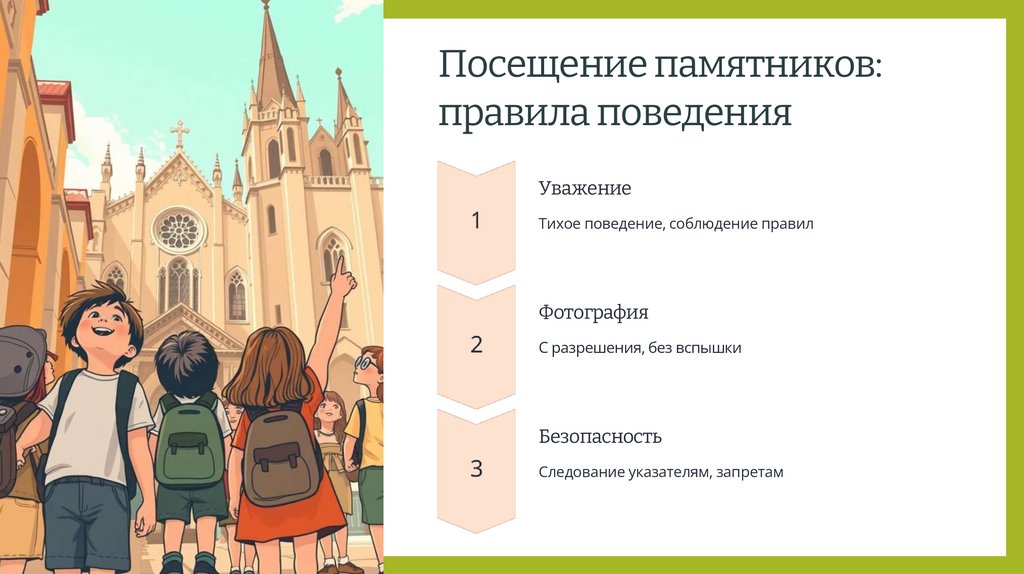 Посещение памятников: правила поведения

1

Уважение

Тихое поведение, соблюдение правил

2

Фотография

С разрешения, без вспышки

3

Безопасность

Следование указателям, запретам